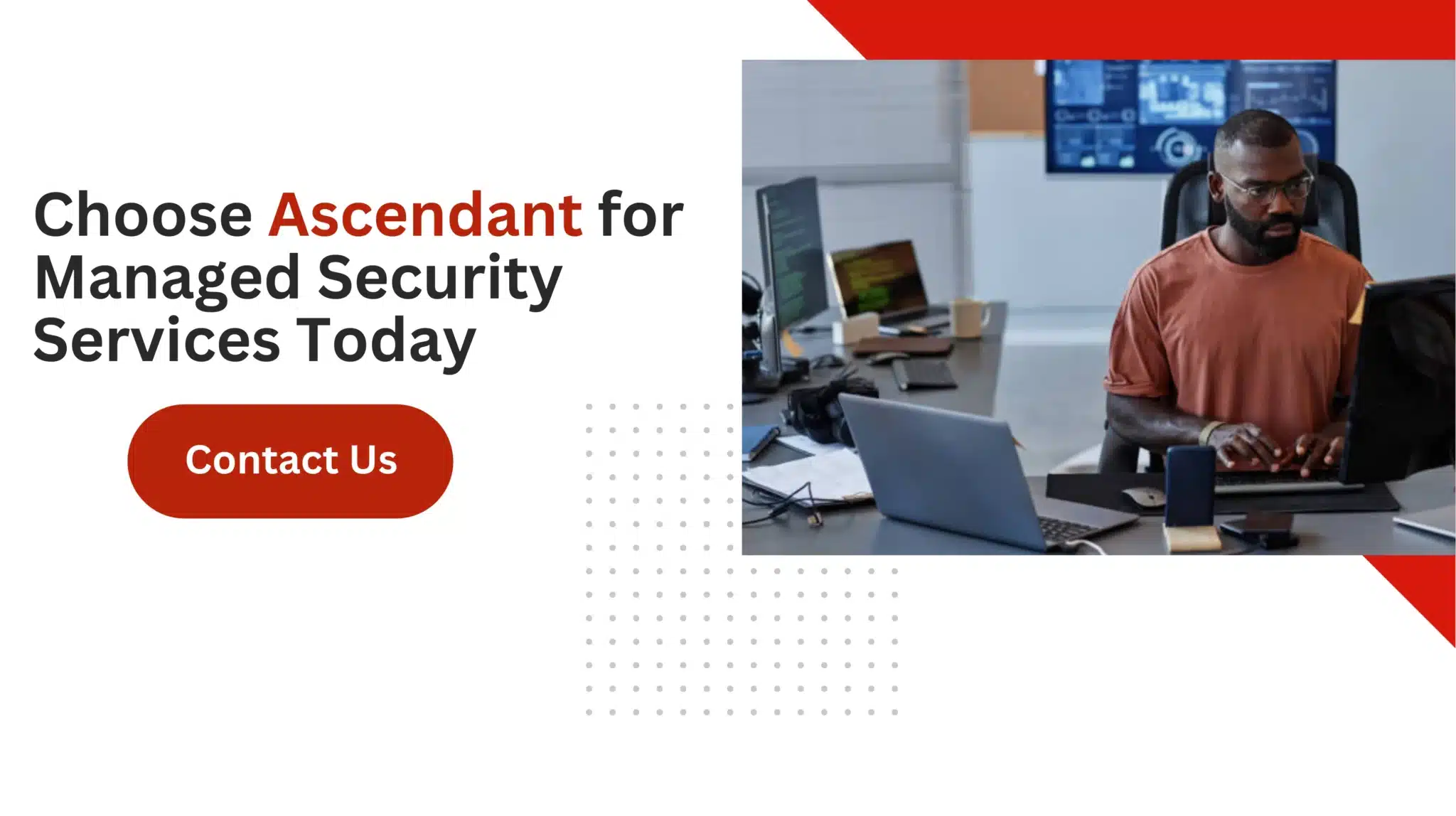 Choose Ascendant for Managed Security Services Today

Contact Us